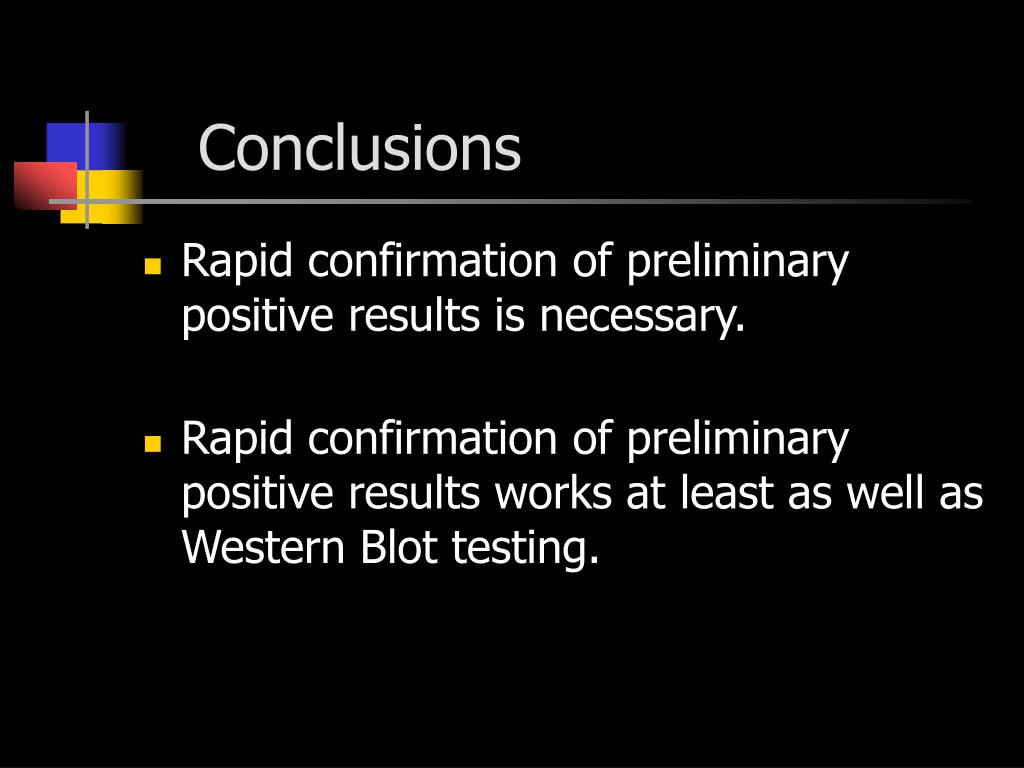 Conclusions

- Rapid confirmation of preliminary positive results is necessary.

- Rapid confirmation of preliminary positive results works at least as well as Western Blot testing.